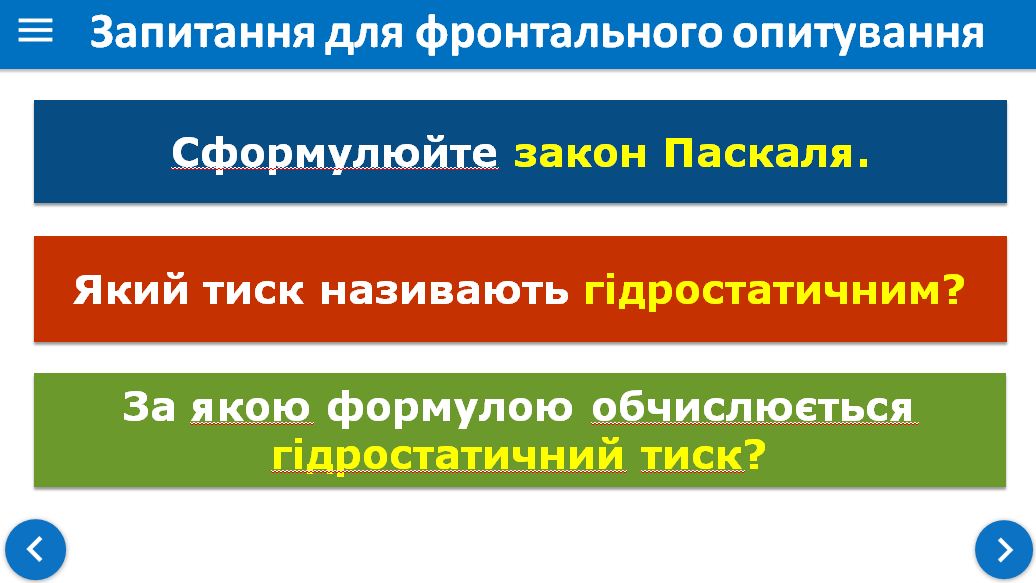 Запитання для фронтального опитування

Сформулюйте закон Паскаля.

Який тиск називають гідростатичним?

За якою формулою обчислюється гідростатичний тиск?